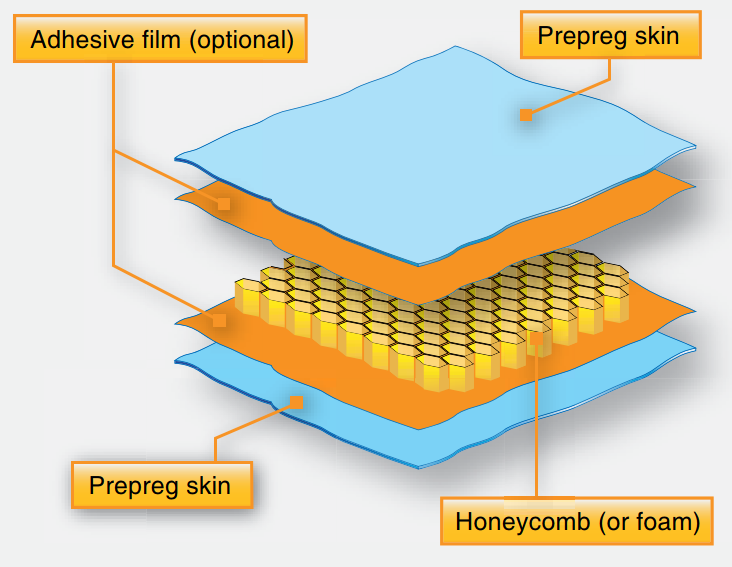 Adhesive film (optional)

Prepreg skin

Prepreg skin

Honeycomb (or foam)